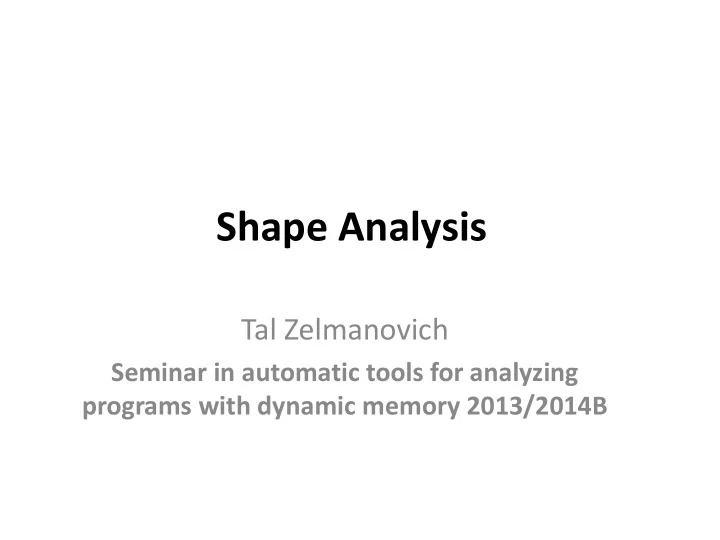 Shape Analysis

Tal Zelmanovich

Seminar in automatic tools for analyzing programs with dynamic memory 2013/2014B